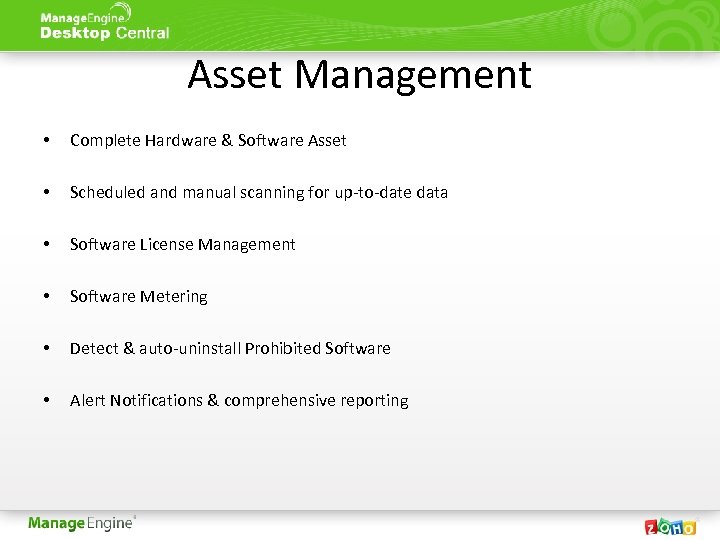 ManageEngine
Desktop Central

Asset Management

• Complete Hardware & Software Asset

• Scheduled and manual scanning for up-to-date data

• Software License Management

• Software Metering

• Detect & auto-uninstall Prohibited Software

• Alert Notifications & comprehensive reporting

ManageEngine

ZOHO